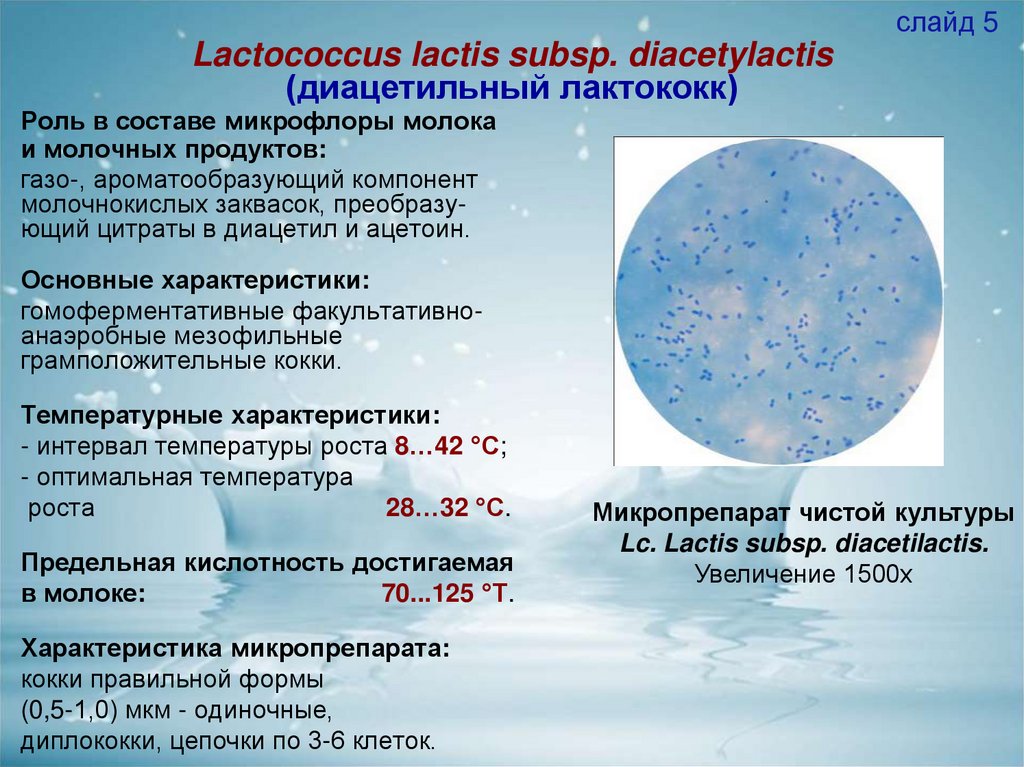 слайд 5

Lactococcus lactis subsp. diacetylactis
(диацетильный лактококк)

Роль в составе микрофлоры молока и молочных продуктов:
газо-, ароматообразующий компонент молочнокислых заквасок, преобразующий цитраты в диацетил и ацетоин.

Основные характеристики:
гомоферментативные факультативно-анаэробные мезофильные грамположительные кокки.

Температурные характеристики:
- интервал температуры роста 8…42 °С;
- оптимальная температура роста 28…32 °С.

Предельная кислотность достигаемая в молоке: 70...125 °Т.

Характеристика микропрепарата:
кокки правильной формы (0,5-1,0) мкм - одиночные, диплококки, цепочки по 3-6 клеток.

Микропрепарат чистой культуры
Lc. Lactis subsp. diacetilactis.
Увеличение 1500х